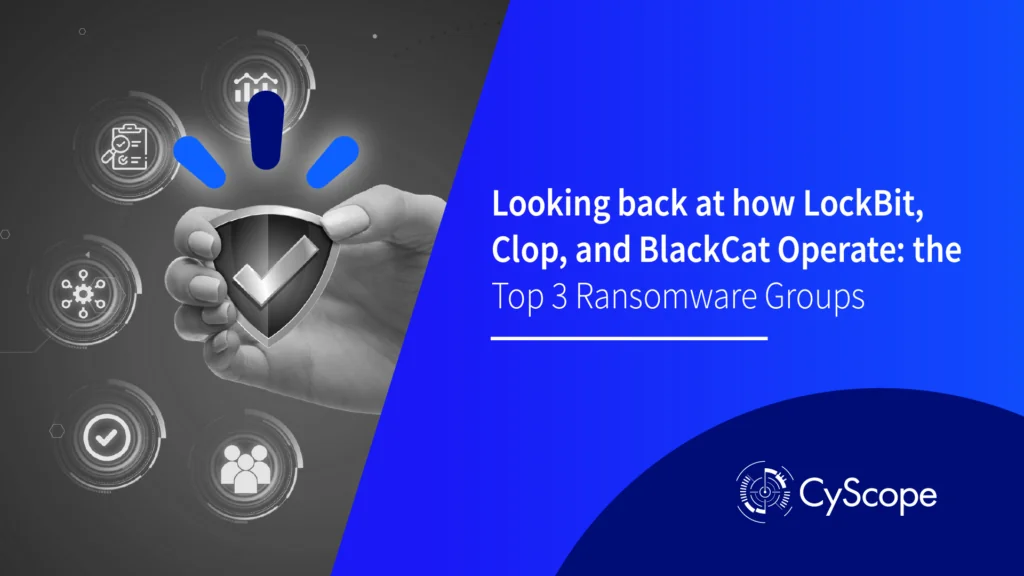 Looking back at how LockBit, Clop, and BlackCat Operate: the Top 3 Ransomware Groups

CyScope